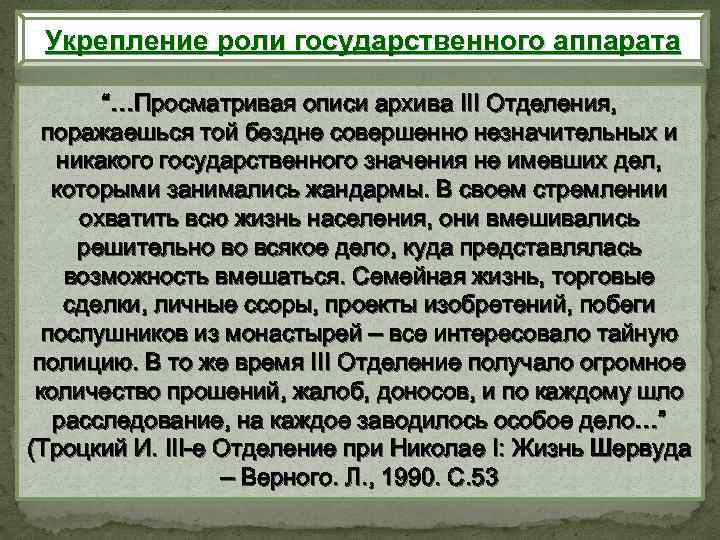 Укрепление роли государственного аппарата

“…Просматривая описи архива III Отделения, поражаешься той бездне совершенно незначительных и никакого государственного значения не имевших дел, которыми занимались жандармы. В своем стремлении охватить всю жизнь населения, они вмешивались решительно во всякое дело, куда представлялась возможность вмешаться. Семейная жизнь, торговые сделки, личные ссоры, проекты изобретений, побеги послушников из монастырей – все интересовало тайную полицию. В то же время III Отделение получало огромное количество прошений, жалоб, доносов, и по каждому шло расследование, на каждое заводилось особое дело…” (Троцкий И. III-е Отделение при Николае I: Жизнь Шервуда – Верного. Л., 1990. С.53